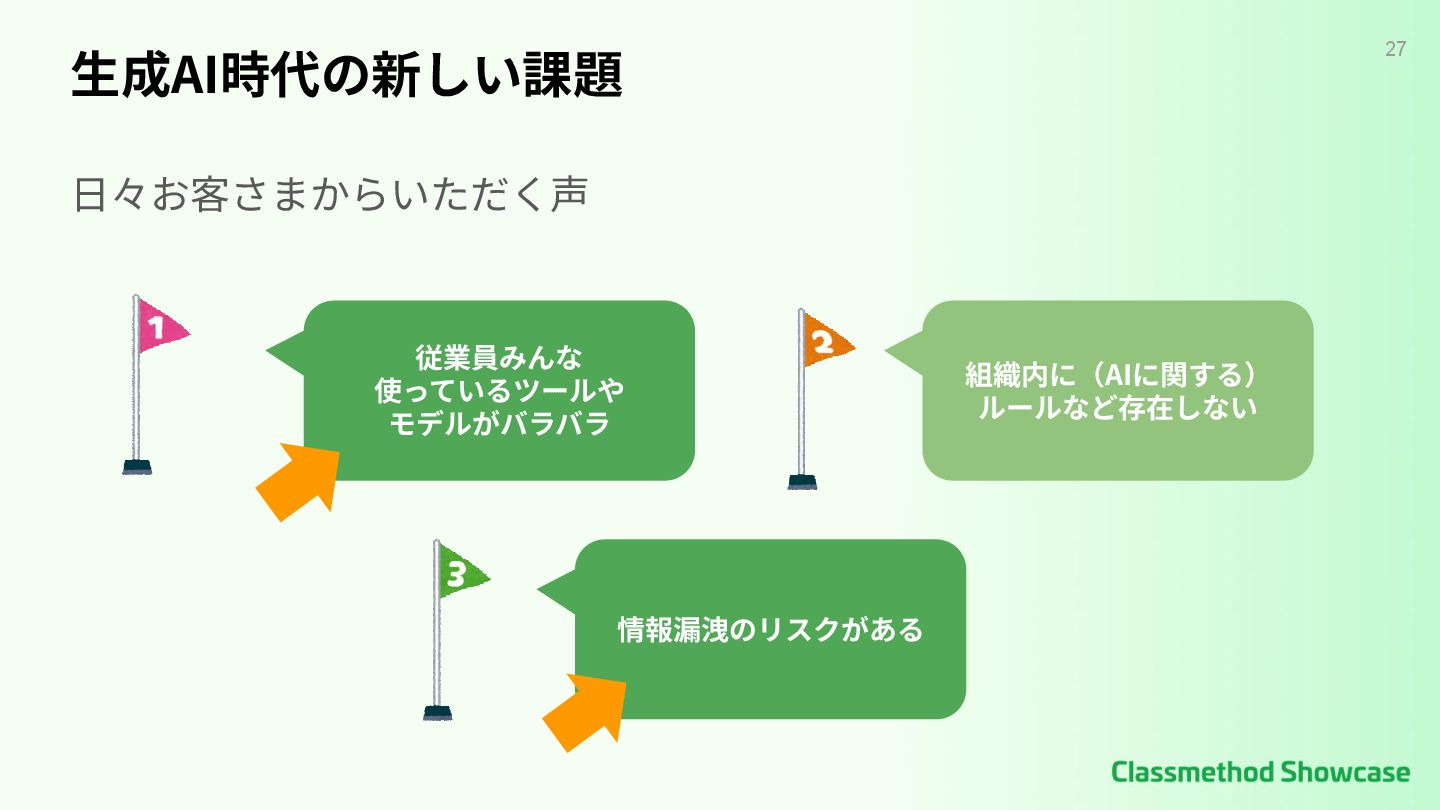 生成AI時代の新しい課題

27

日々お客さまからいただく声

1

従業員みんな
使っているツールや
モデルがバラバラ

2

組織内に（AIに関する）
ルールなど存在しない

3

情報漏洩のリスクがある

Classmethod Showcase